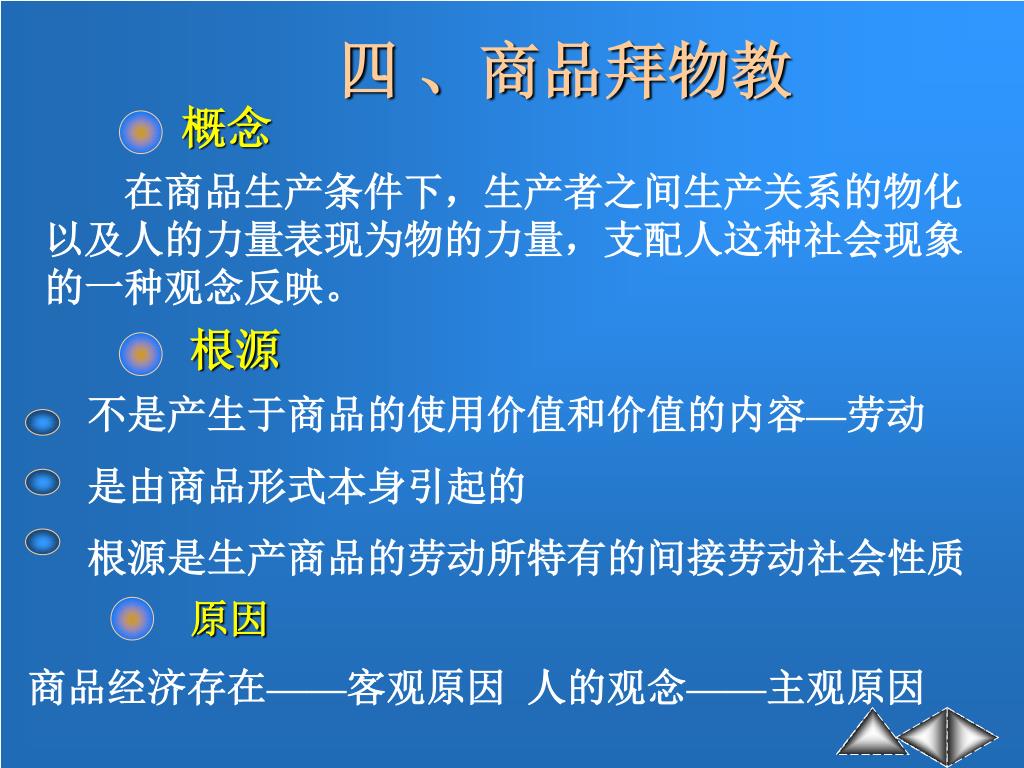 四 、商品拜物教

概念

在商品生产条件下，生产者之间生产关系的物化以及人的力量表现为物的力量，支配人这种社会现象的一种观念反映。

根源

不是产生于商品的使用价值和价值的内容—劳动

是由商品形式本身引起的

根源是生产商品的劳动所特有的间接劳动社会性质

原因

商品经济存在——客观原因 人的观念——主观原因